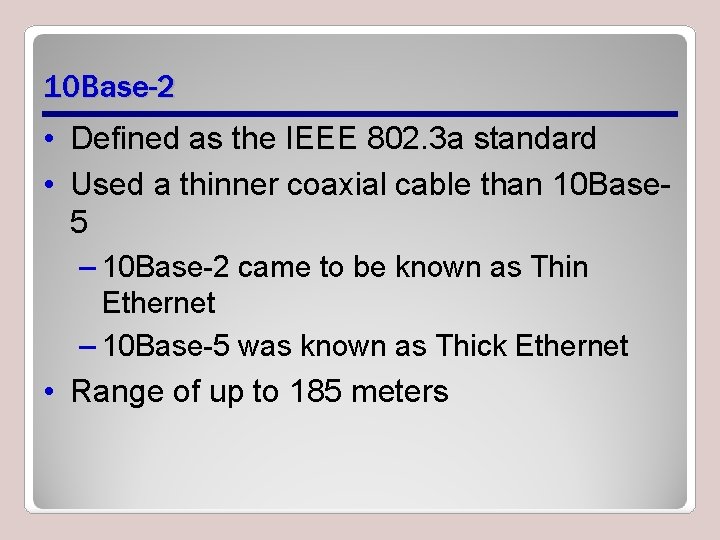 10Base-2

• Defined as the IEEE 802.3a standard
• Used a thinner coaxial cable than 10Base-5
– 10Base-2 came to be known as Thin Ethernet
– 10Base-5 was known as Thick Ethernet
• Range of up to 185 meters